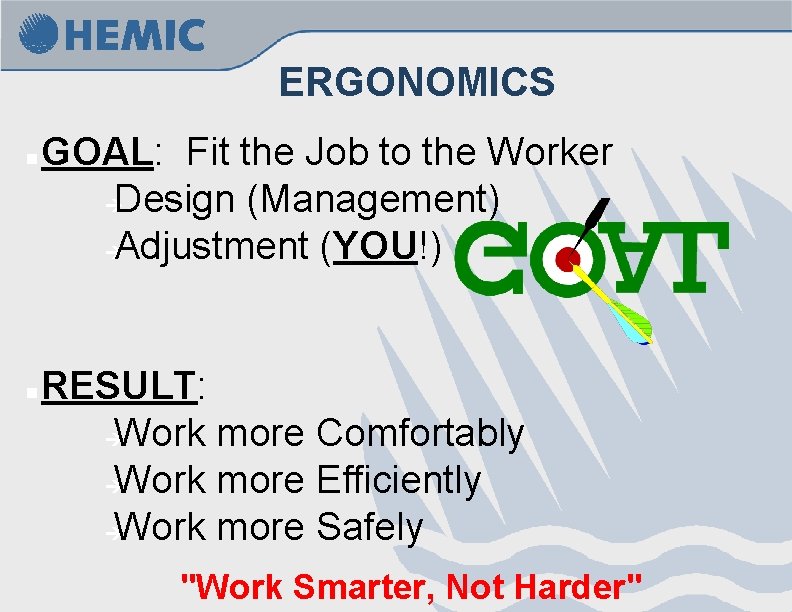 HEMIC

ERGONOMICS

GOAL: Fit the Job to the Worker
Design (Management)
Adjustment (YOU!)

GOAL

RESULT:
Work more Comfortably
Work more Efficiently
Work more Safely

"Work Smarter, Not Harder"